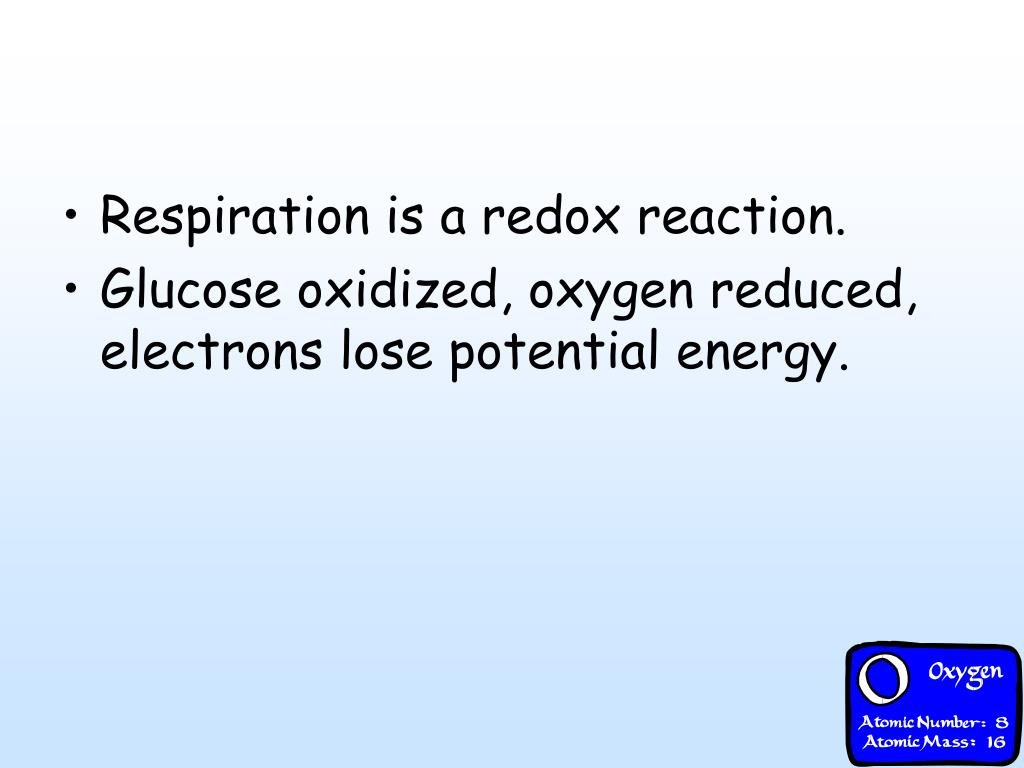 • Respiration is a redox reaction.
• Glucose oxidized, oxygen reduced, electrons lose potential energy.

O Oxygen
Atomic Number: 8
Atomic Mass: 16